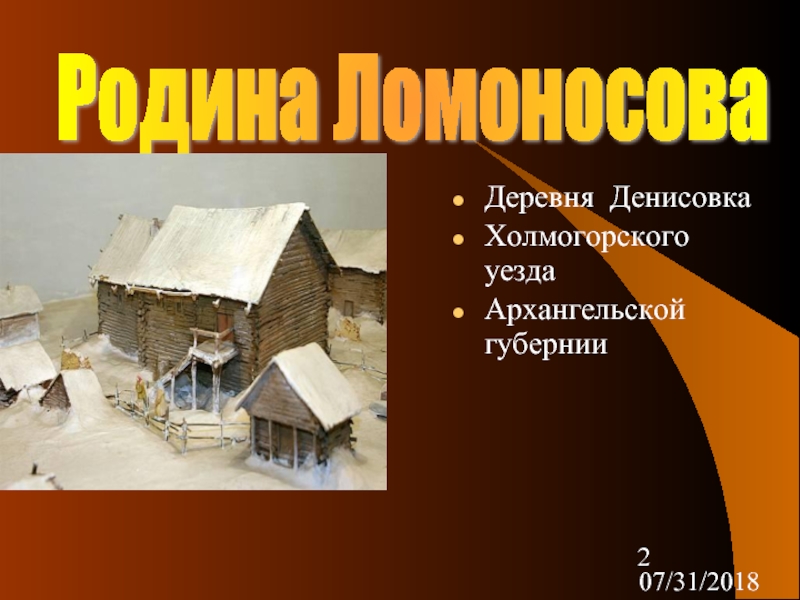 Родина Ломоносова

- Деревня Денисовка
- Холмогорского уезда
- Архангельской губернии

2
07/31/2018